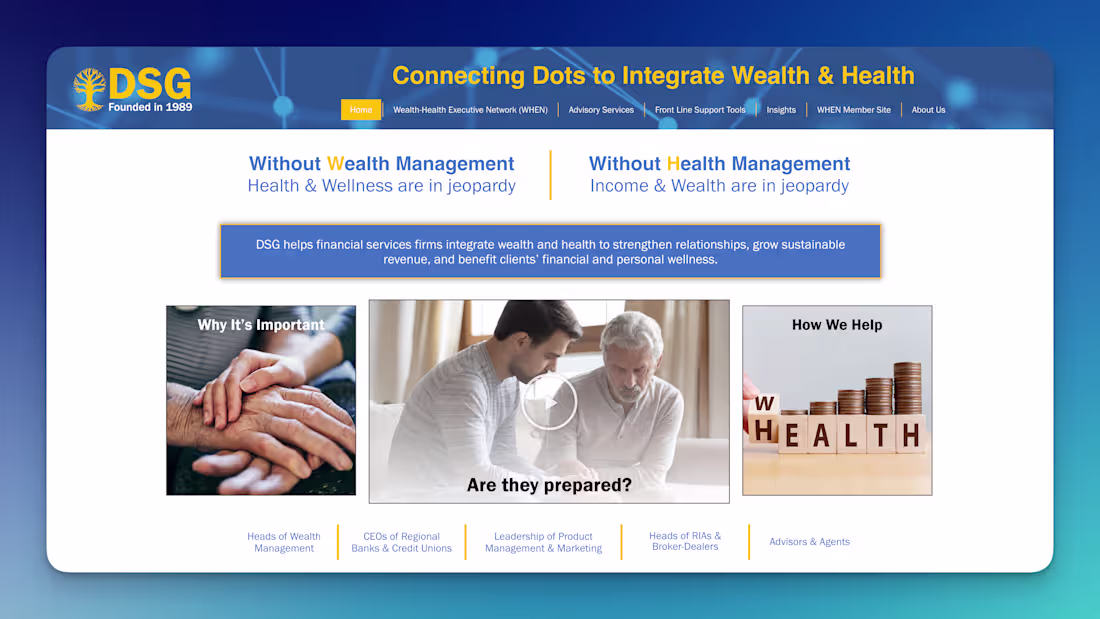 DSG
Founded in 1989

Connecting Dots to Integrate Wealth & Health

Home | Wealth-Health Executive Network (WHEN) | Advisory Services | Front Line Support Tools | Insights | WHEN Member Site | About Us

Without Wealth Management
Health & Wellness are in jeopardy

Without Health Management
Income & Wealth are in jeopardy

DSG helps financial services firms integrate wealth and health to strengthen relationships, grow sustainable revenue, and benefit clients' financial and personal wellness.

Why It's Important

Are they prepared?

How We Help

W
HEALTH

Heads of Wealth Management | CEOs of Regional Banks & Credit Unions | Leadership of Product Management & Marketing | Heads of RIAs & Broker-Dealers | Advisors & Agents